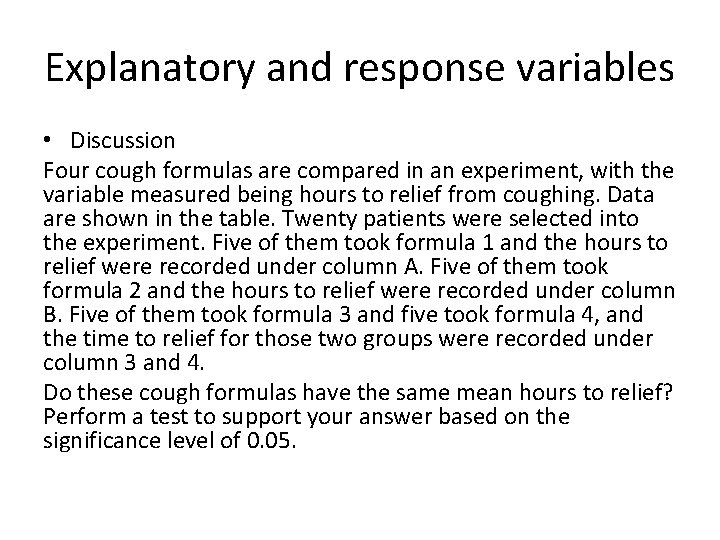 Explanatory and response variables

• Discussion

Four cough formulas are compared in an experiment, with the variable measured being hours to relief from coughing. Data are shown in the table. Twenty patients were selected into the experiment. Five of them took formula 1 and the hours to relief were recorded under column A. Five of them took formula 2 and the hours to relief were recorded under column B. Five of them took formula 3 and five took formula 4, and the time to relief for those two groups were recorded under column 3 and 4.

Do these cough formulas have the same mean hours to relief? Perform a test to support your answer based on the significance level of 0.05.